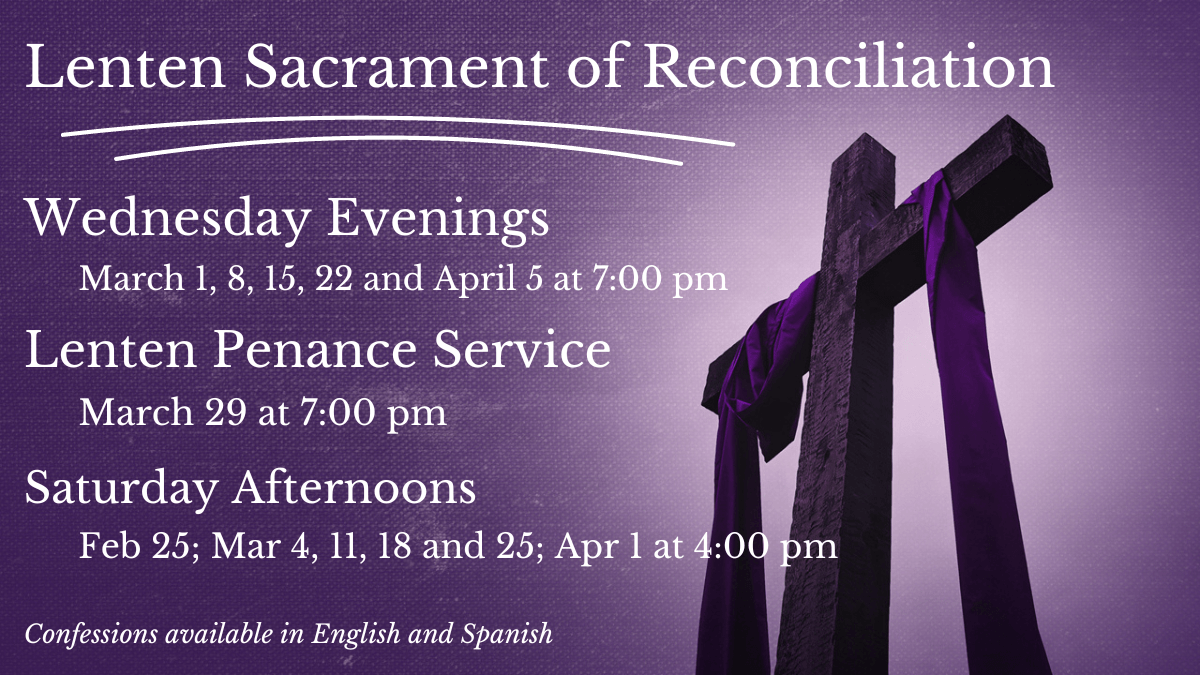 Lenten Sacrament of Reconciliation

Wednesday Evenings

March 1, 8, 15, 22 and April 5 at 7:00 pm

Lenten Penance Service

March 29 at 7:00 pm

Saturday Afternoons

Feb 25; Mar 4, 11, 18 and 25; Apr 1 at 4:00 pm

Confessions available in English and Spanish